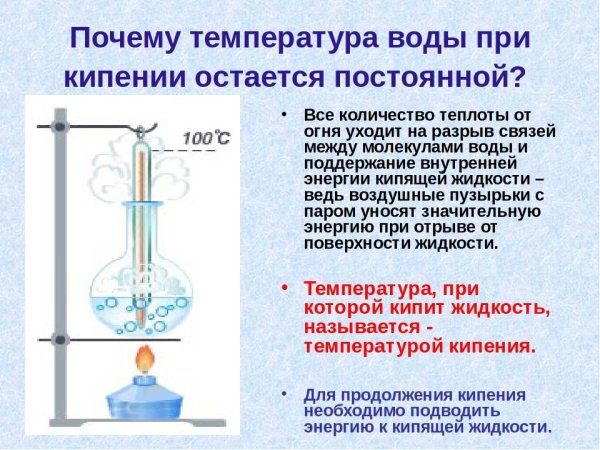 Почему температура воды при кипении остается постоянной?

100°C

• Все количество теплоты от огня уходит на разрыв связей между молекулами воды и поддержание внутренней энергии кипящей жидкости – ведь воздушные пузырьки с паром уносят значительную энергию при отрыве от поверхности жидкости.

• Температура, при которой кипит жидкость, называется - температурой кипения.

• Для продолжения кипения необходимо подводить энергию к кипящей жидкости.